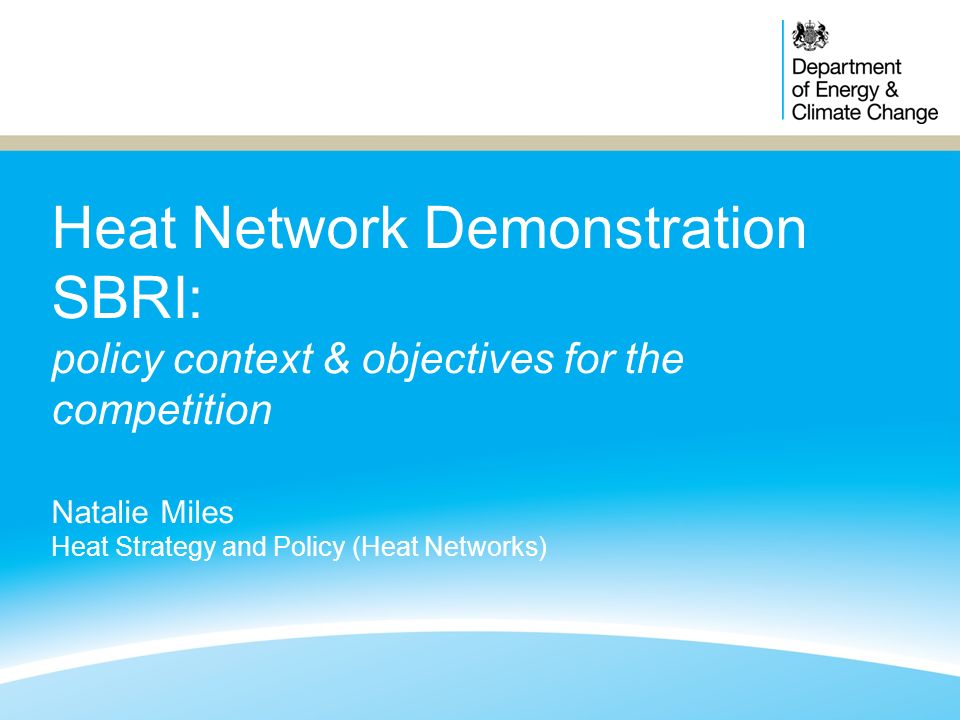 Department of Energy & Climate Change

Heat Network Demonstration SBRI:
policy context & objectives for the competition

Natalie Miles
Heat Strategy and Policy (Heat Networks)